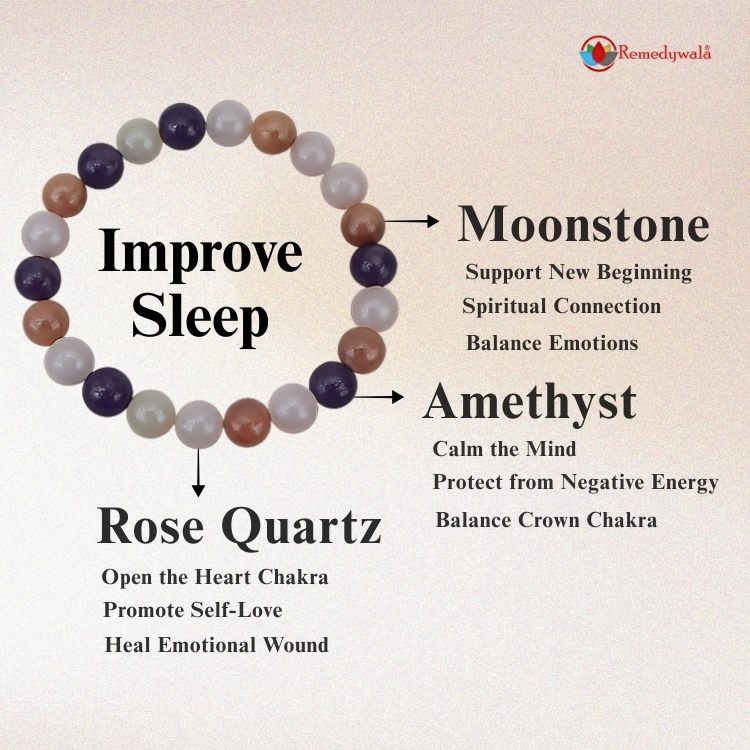 Remedywala®

Improve Sleep

Moonstone
Support New Beginning
Spiritual Connection
Balance Emotions

Amethyst
Calm the Mind
Protect from Negative Energy
Balance Crown Chakra

Rose Quartz
Open the Heart Chakra
Promote Self-Love
Heal Emotional Wound